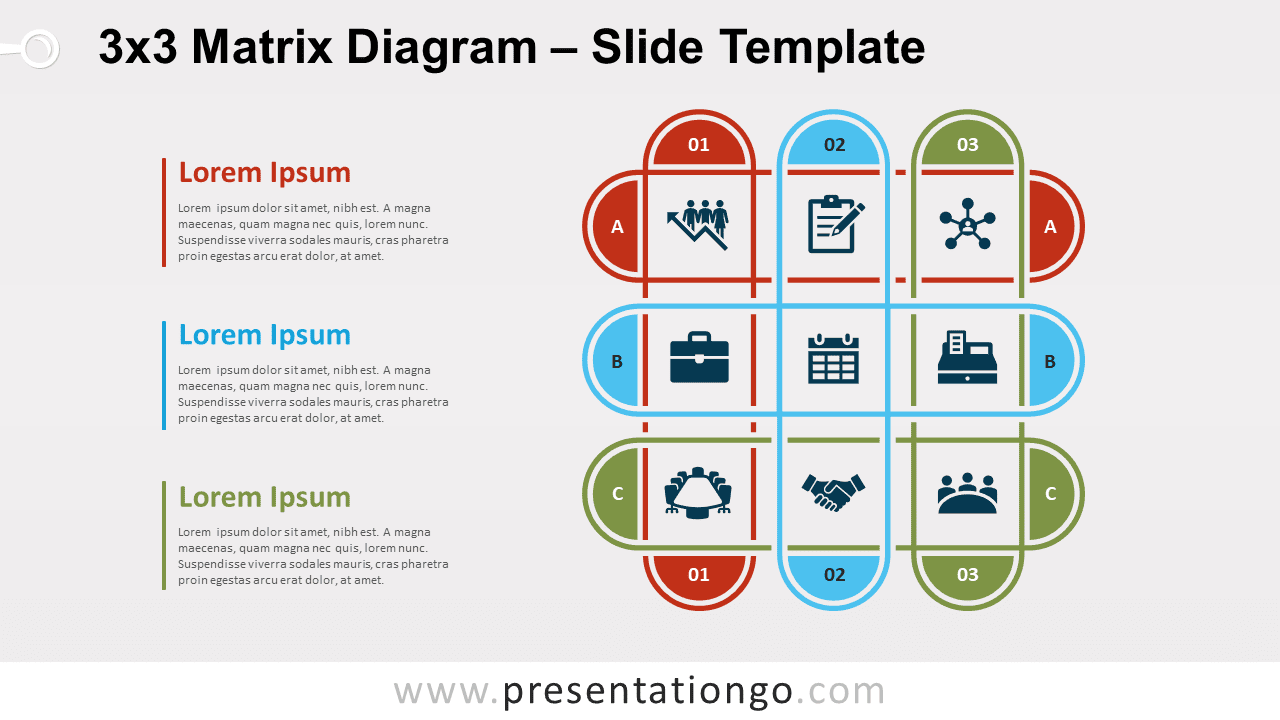 3x3 Matrix Diagram – Slide Template

Lorem Ipsum

Lorem ipsum dolor sit amet, nibh est. A magna maecenas, quam magna nec quis, lorem nunc. Suspendisse viverra sodales mauris, cras pharetra proin egestas arcu erat dolor, at amet.

Lorem Ipsum

Lorem ipsum dolor sit amet, nibh est. A magna maecenas, quam magna nec quis, lorem nunc. Suspendisse viverra sodales mauris, cras pharetra proin egestas arcu erat dolor, at amet.

Lorem Ipsum

Lorem ipsum dolor sit amet, nibh est. A magna maecenas, quam magna nec quis, lorem nunc. Suspendisse viverra sodales mauris, cras pharetra proin egestas arcu erat dolor, at amet.

01 02 03

A A

B B

C C

01 02 03

www.presentationgo.com